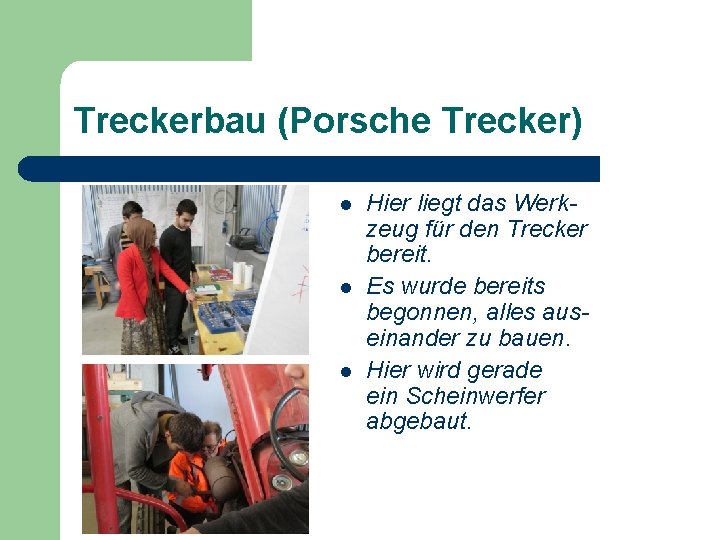 Treckerbau (Porsche Trecker)

- Hier liegt das Werkzeug für den Trecker bereit.
- Es wurde bereits begonnen, alles auseinander zu bauen.
- Hier wird gerade ein Scheinwerfer abgebaut.